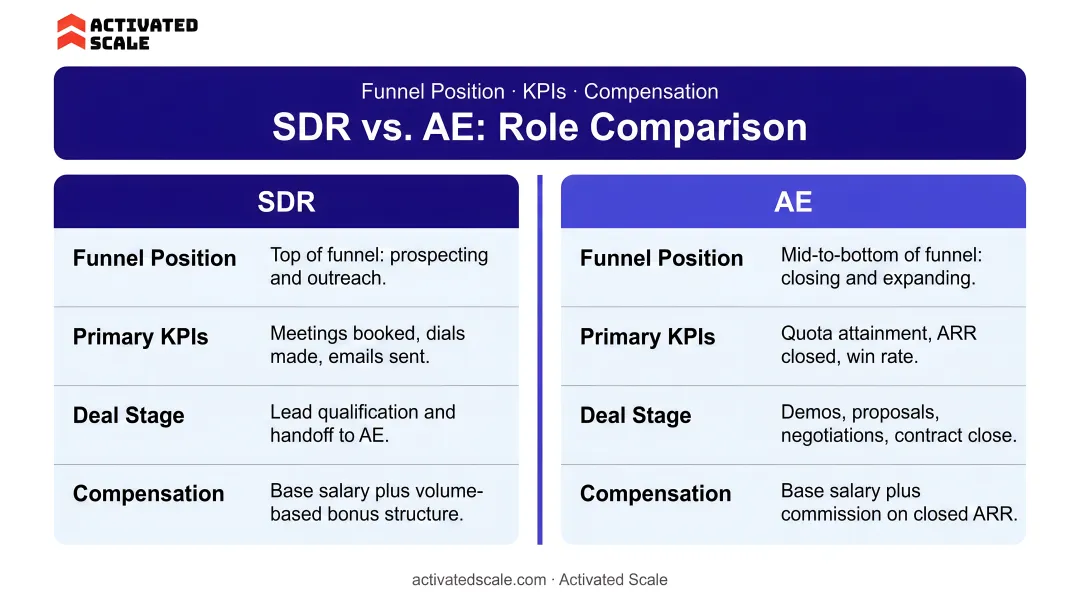 ACTIVATED SCALE

Funnel Position · KPIs · Compensation

SDR vs. AE: Role Comparison

| SDR | |
|---|---|
| Funnel Position | Top of funnel: prospecting and outreach. |
| Primary KPIs | Meetings booked, dials made, emails sent. |
| Deal Stage | Lead qualification and handoff to AE. |
| Compensation | Base salary plus volume-based bonus structure. |

| AE | |
|---|---|
| Funnel Position | Mid-to-bottom of funnel: closing and expanding. |
| Primary KPIs | Quota attainment, ARR closed, win rate. |
| Deal Stage | Demos, proposals, negotiations, contract close. |
| Compensation | Base salary plus commission on closed ARR. |

activatedscale.com · Activated Scale